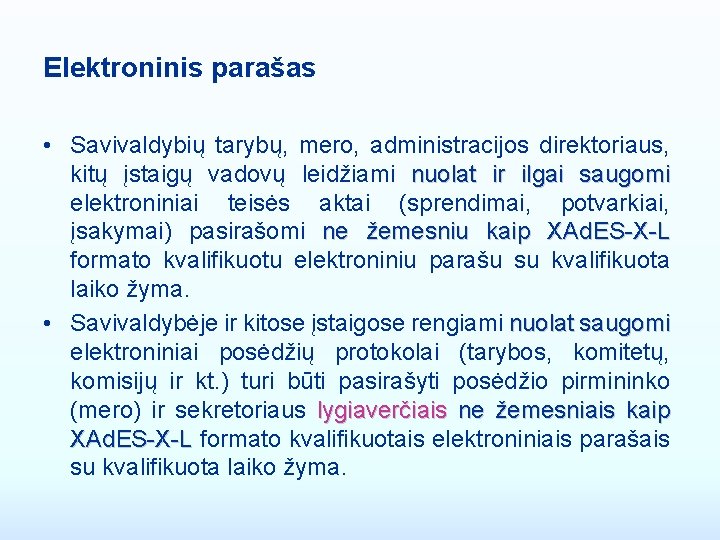 Elektroninis parašas

• Savivaldybių tarybų, mero, administracijos direktoriaus, kitų įstaigų vadovų leidžiami nuolat ir ilgai saugomi elektroniniai teisės aktai (sprendimai, potvarkiai, įsakymai) pasirašomi ne žemesniu kaip XAdES-X-L formato kvalifikuotu elektroniniu parašu su kvalifikuota laiko žyma.

• Savivaldybėje ir kitose įstaigose rengiami nuolat saugomi elektroniniai posėdžių protokolai (tarybos, komitetų, komisijų ir kt.) turi būti pasirašyti posėdžio pirmininko (mero) ir sekretoriaus lygiaverčiais ne žemesniais kaip XAdES-X-L formato kvalifikuotais elektroniniais parašais su kvalifikuota laiko žyma.